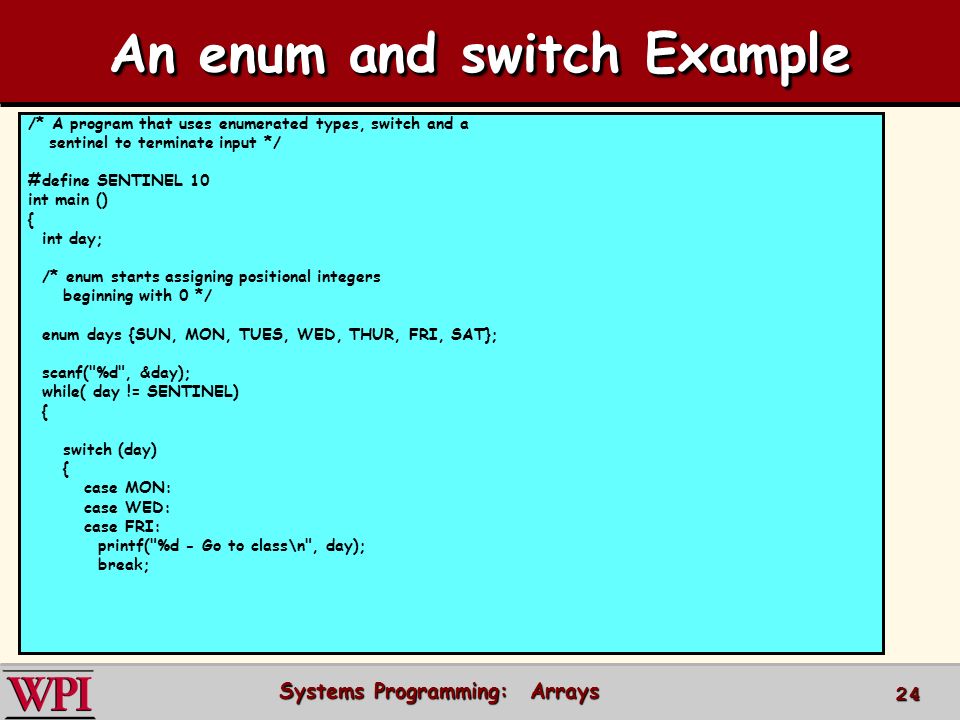 An enum and switch Example

/* A program that uses enumerated types, switch and a sentinel to terminate input */

#define SENTINEL 10
int main ()
{
int day;

/* enum starts assigning positional integers beginning with 0 */

enum days {SUN, MON, TUES, WED, THUR, FRI, SAT};

scanf("%d", &day);
while( day != SENTINEL)
{

switch (day)
{
case MON:
case WED:
case FRI:
printf("%d - Go to class\n", day);
break;

WPI

Systems Programming: Arrays

24